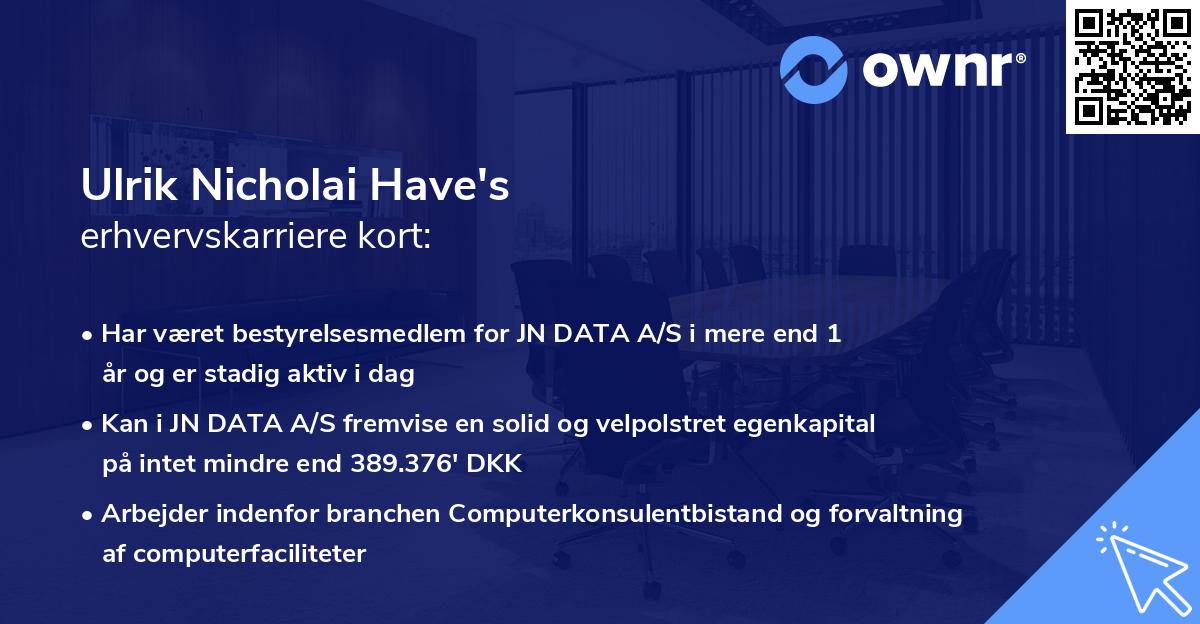 ownr®

Ulrik Nicholai Have's
erhvervskarriere kort:

• Har været bestyrelsesmedlem for JN DATA A/S i mere end 1 år og er stadig aktiv i dag

• Kan i JN DATA A/S fremvise en solid og velpolstret egenkapital på intet mindre end 389.376' DKK

• Arbejder indenfor branchen Computerkonsulentbistand og forvaltning af computerfaciliteter